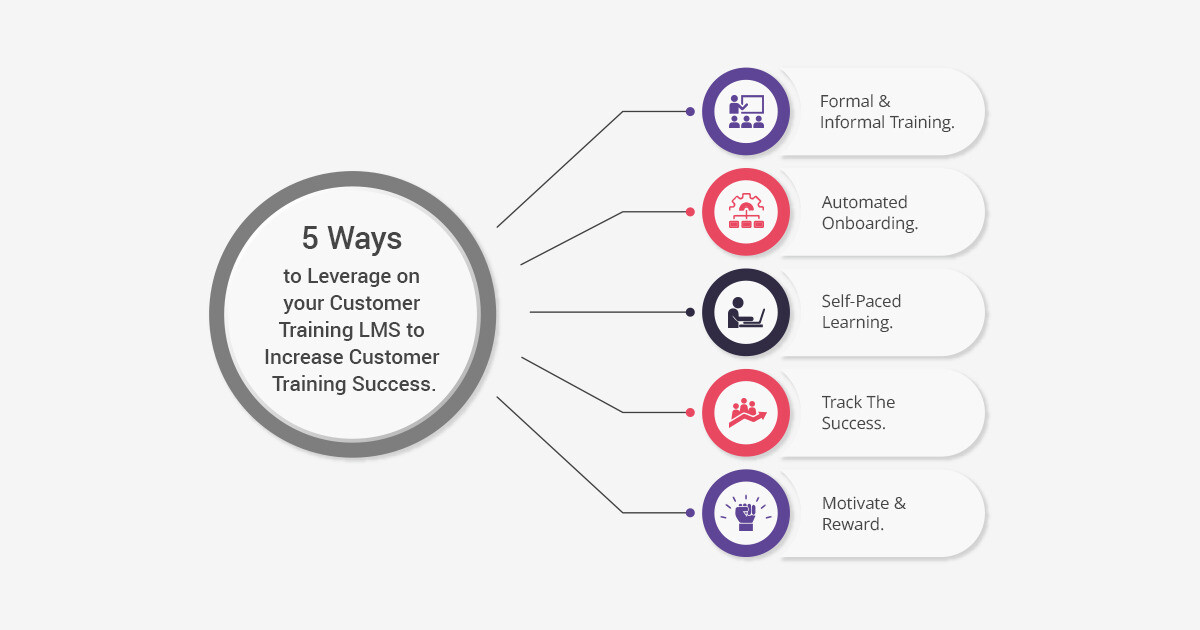 5 Ways
to Leverage on your Customer Training LMS to Increase Customer Training Success.

Formal & Informal Training.

Automated Onboarding.

Self-Paced Learning.

Track The Success.

Motivate & Reward.